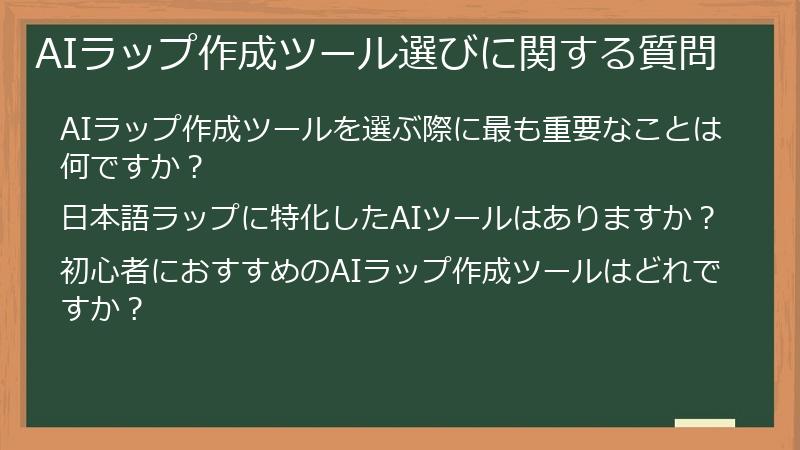 AIラップ作成ツール選びに関する質問

AIラップ作成ツールを選ぶ際に最も重要なことは何ですか？

日本語ラップに特化したAIツールはありますか？

初心者におすすめのAIラップ作成ツールはどれですか？